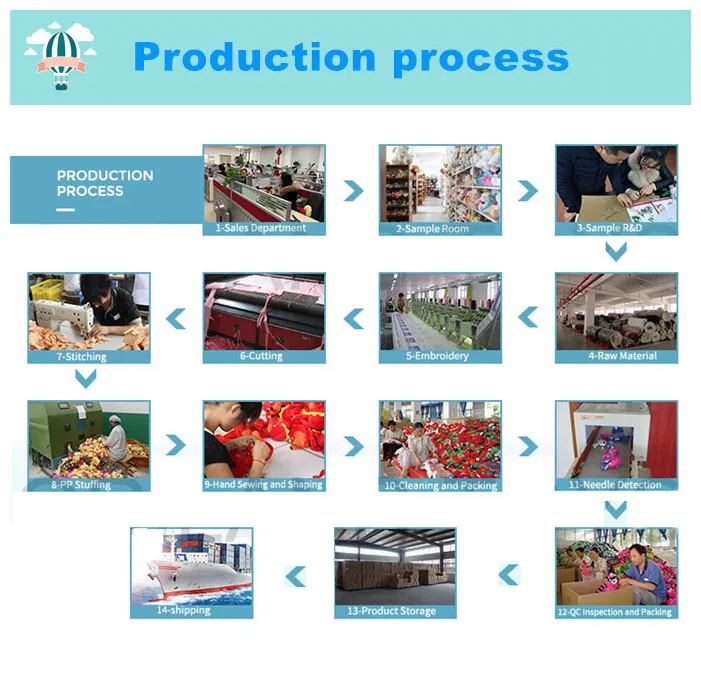 Production process

PRODUCTION PROCESS

1-Sales Department

2-Sample Room

3-Sample R&D

4-Raw Material

5-Embroidery

6-Cutting

7-Stitching

8-PP Stuffing

9-Hand Sewing and Shaping

10-Cleaning and Packing

11-Needle Detection

12-QC Inspection and Packing

13-Product Storage

14-shipping